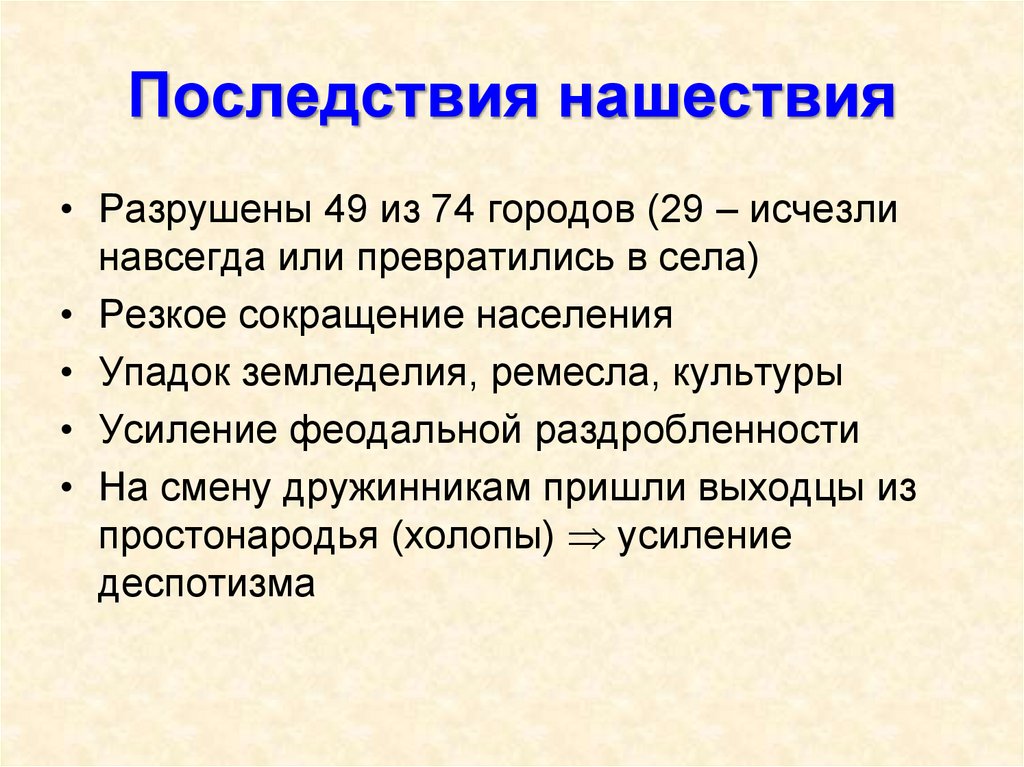 Последствия нашествия

• Разрушены 49 из 74 городов (29 – исчезли навсегда или превратились в села)
• Резкое сокращение населения
• Упадок земледелия, ремесла, культуры
• Усиление феодальной раздробленности
• На смену дружинникам пришли выходцы из простонародья (холопы) $\Rightarrow$ усиление деспотизма